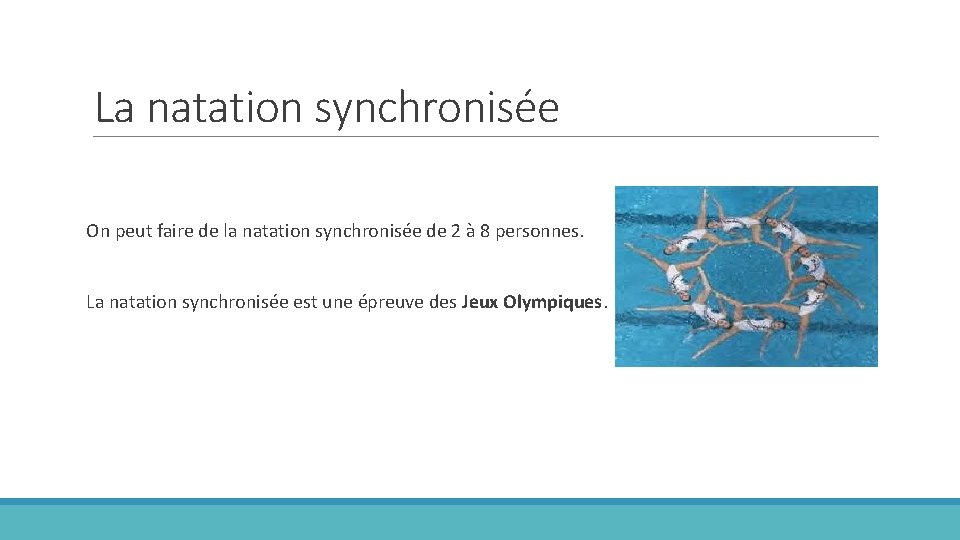 La natation synchronisée

On peut faire de la natation synchronisée de 2 à 8 personnes.

La natation synchronisée est une épreuve des Jeux Olympiques.